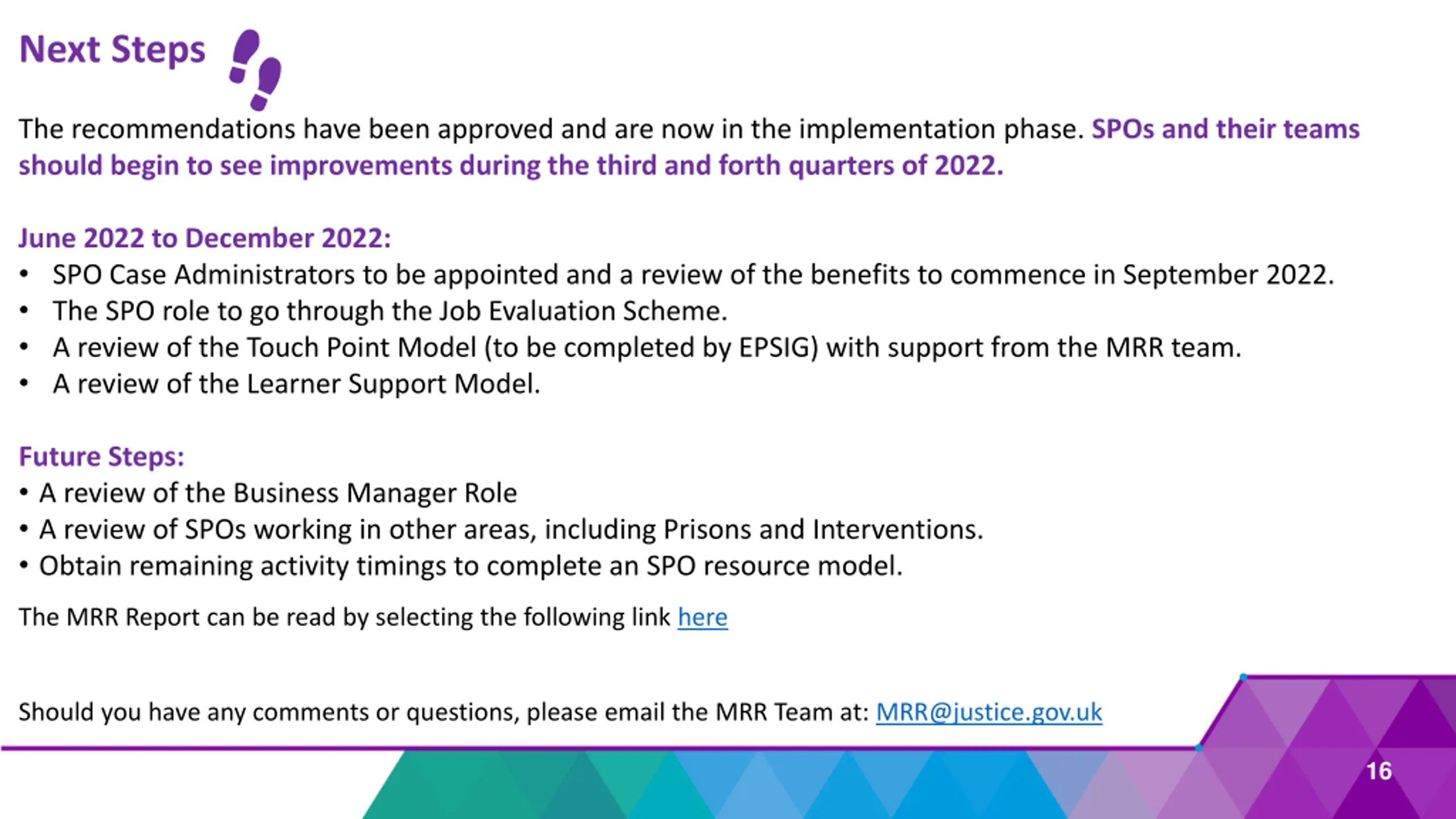 Next Steps

The recommendations have been approved and are now in the implementation phase. SPOs and their teams should begin to see improvements during the third and forth quarters of 2022.

June 2022 to December 2022:
• SPO Case Administrators to be appointed and a review of the benefits to commence in September 2022.
• The SPO role to go through the Job Evaluation Scheme.
• A review of the Touch Point Model (to be completed by EPSIG) with support from the MRR team.
• A review of the Learner Support Model.

Future Steps:
• A review of the Business Manager Role
• A review of SPOs working in other areas, including Prisons and Interventions.
• Obtain remaining activity timings to complete an SPO resource model.

The MRR Report can be read by selecting the following link here

Should you have any comments or questions, please email the MRR Team at: MRR@justice.gov.uk

16